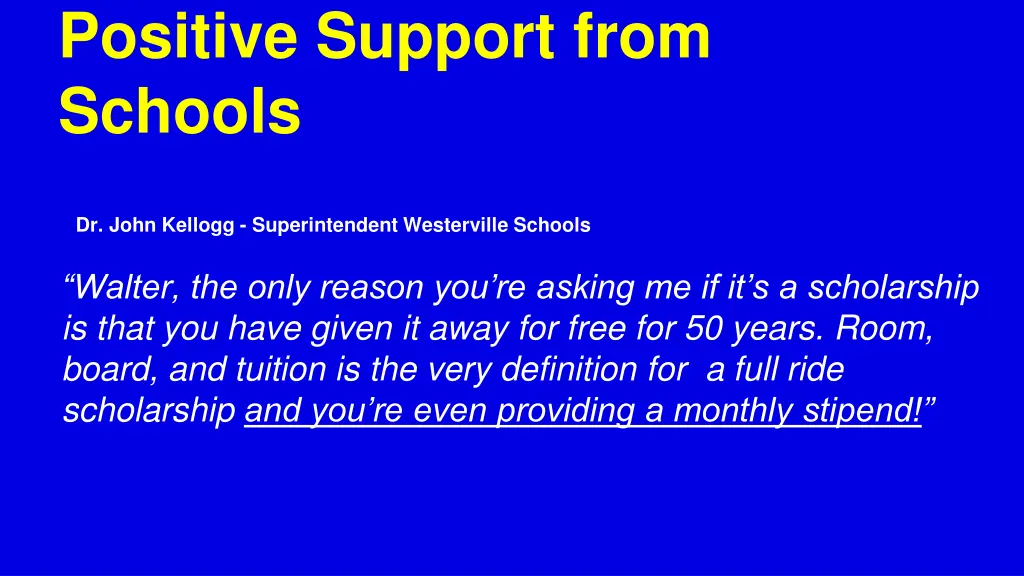 Positive Support from Schools

Dr. John Kellogg - Superintendent Westerville Schools

“Walter, the only reason you’re asking me if it’s a scholarship is that you have given it away for free for 50 years. Room, board, and tuition is the very definition for a full ride scholarship and you’re even providing a monthly stipend!”